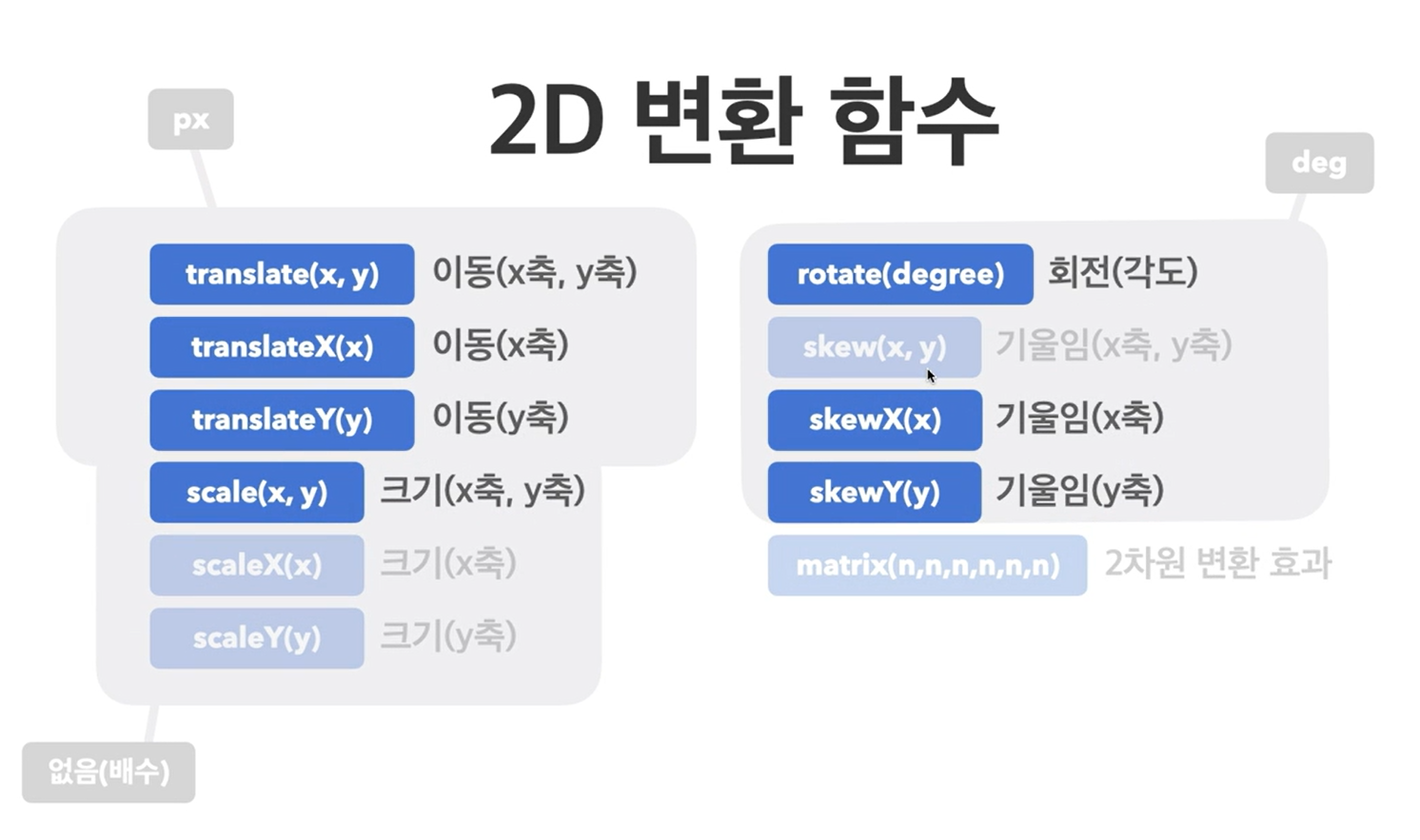 2D 변환 함수

px

translate(x, y) 이동(x축, y축)
translateX(x) 이동(x축)
translateY(y) 이동(y축)
scale(x, y) 크기(x축, y축)
scaleX(x) 크기(x축)
scaleY(y) 크기(y축)

없음(배수)

deg

rotate(degree) 회전(각도)
skew(x, y) 기울임(x축, y축)
skewX(x) 기울임(x축)
skewY(y) 기울임(y축)
matrix(n,n,n,n,n,n) 2차원 변환 효과